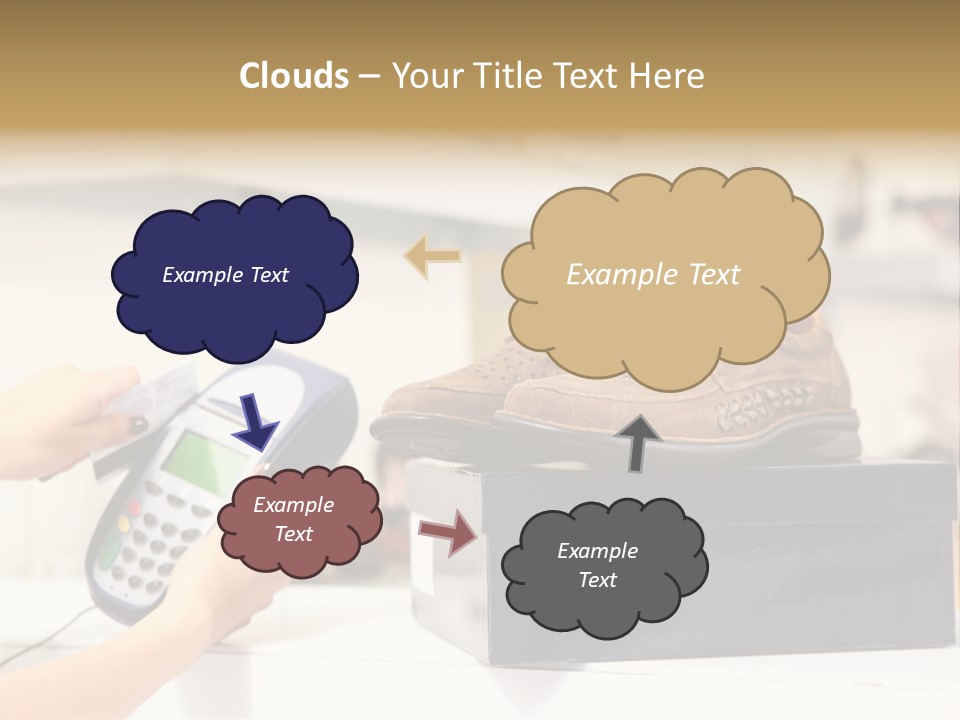 Clouds – Your Title Text Here

Example Text

Example Text

Example Text

Example Text